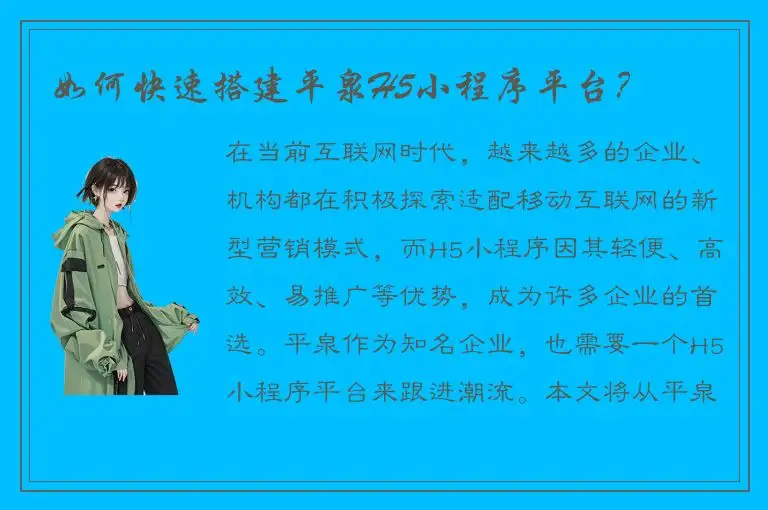 如何快速搭建平泉H5小程序平台？

在当前互联网时代，越来越多的企业、机构都在积极探索适配移动互联网的新型营销模式，而H5小程序因其轻便、高效、易推广等优势，成为许多企业的首选。平泉作为知名企业，也需要一个H5小程序平台来跟进潮流。本文将从平泉